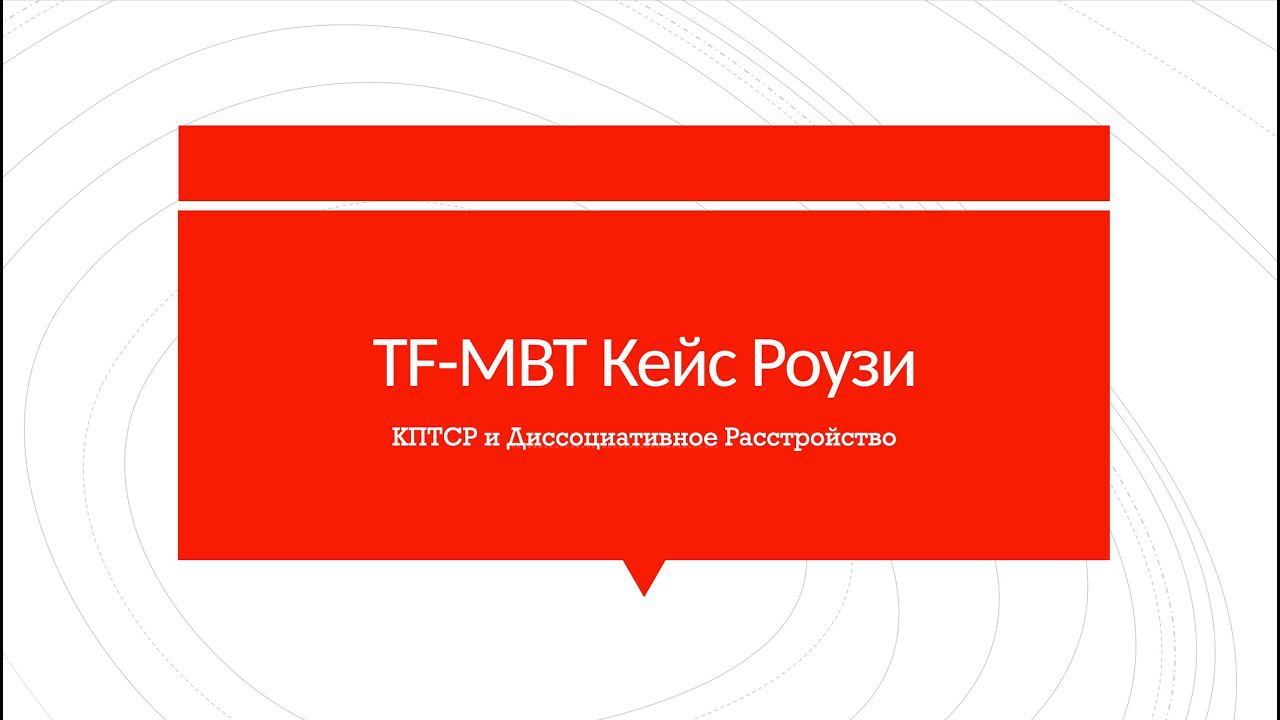 TF-MBT Кейс Роузи

КПТСР и Диссоциативное Расстройство